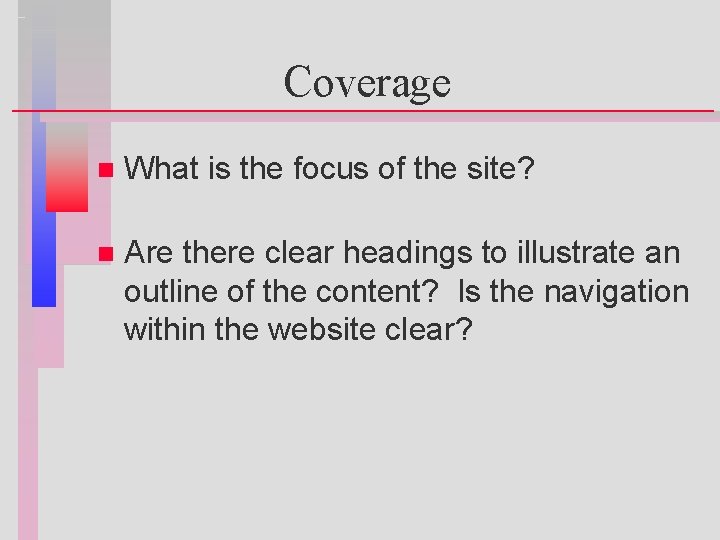 Coverage

What is the focus of the site?

Are there clear headings to illustrate an outline of the content? Is the navigation within the website clear?